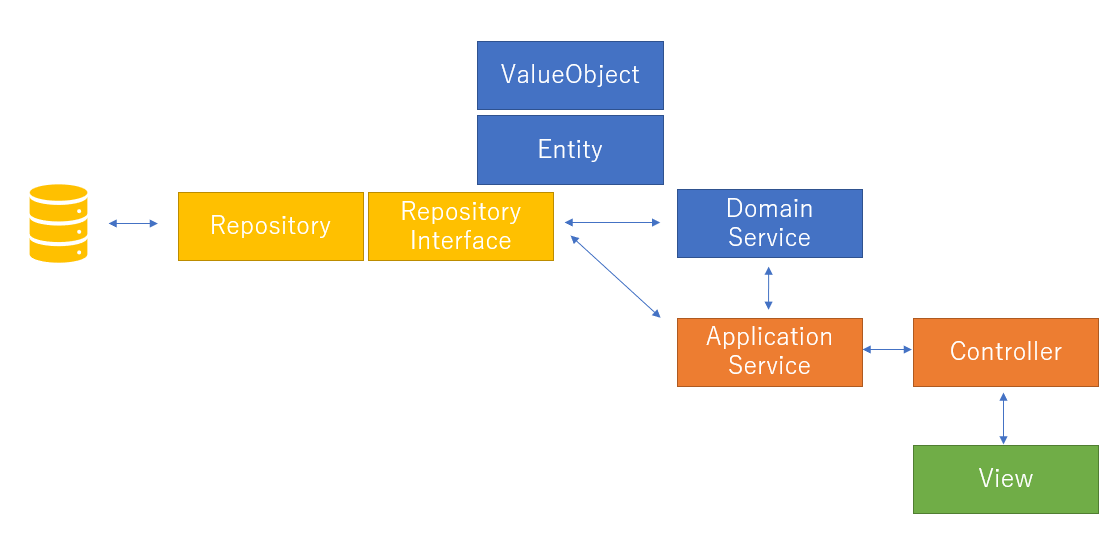 ValueObject

Entity

Repository

Repository Interface

Domain Service

Application Service

Controller

View